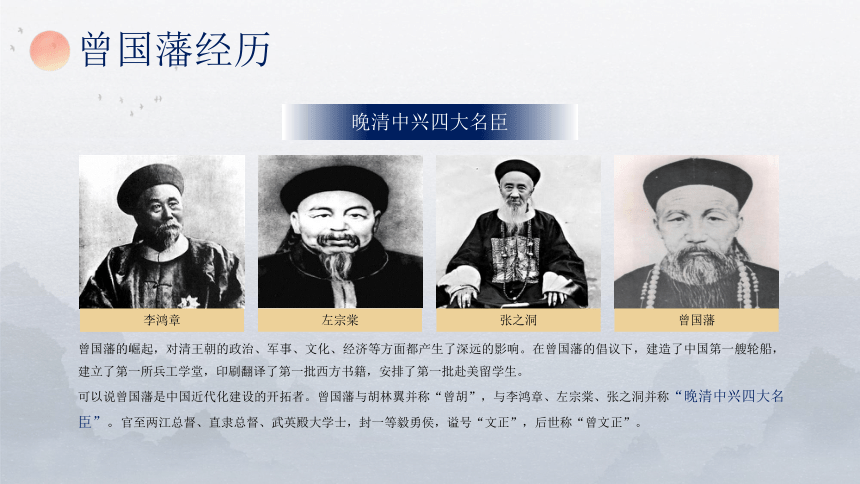 曾国藩经历

晚清中兴四大名臣

李鸿章

左宗棠

张之洞

曾国藩

曾国藩的崛起，对清王朝的政治、军事、文化、经济等方面都产生了深远的影响。在曾国藩的倡议下，建造了中国第一艘轮船，建立了第一所兵工学堂，印刷翻译了第一批西方书籍，安排了第一批赴美留学生。

可以说曾国藩是中国近代化建设的开拓者。曾国藩与胡林翼并称“曾胡”，与李鸿章、左宗棠、张之洞并称“晚清中兴四大名臣”。官至两江总督、直隶总督、武英殿大学士，封一等毅勇侯，谥号“文正”，后世称“曾文正”。